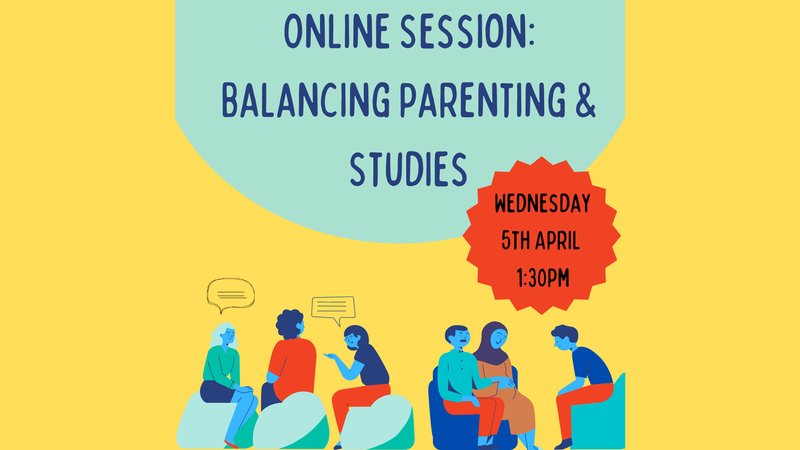 ONLINE SESSION: BALANCING PARENTING & STUDIES

WEDNESDAY 5TH APRIL 1:30PM